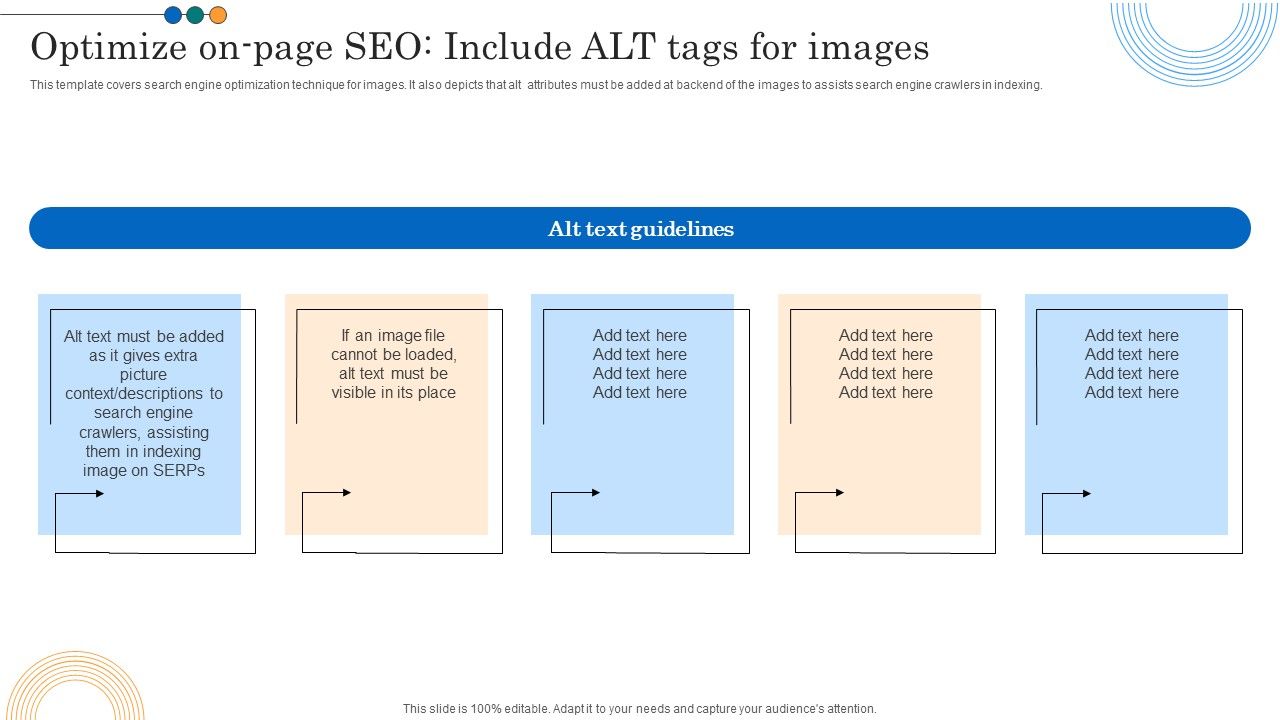 Optimize on-page SEO: Include ALT tags for images

This template covers search engine optimization technique for images. It also depicts that alt  attributes must be added at backend of the images to assists search engine crawlers in indexing.

Alt text guidelines

Alt text must be added as it gives extra picture context/descriptions to search engine crawlers, assisting them in indexing image on SERPs

If an image file cannot be loaded, alt text must be visible in its place

Add text here
Add text here
Add text here
Add text here

Add text here
Add text here
Add text here
Add text here

Add text here
Add text here
Add text here
Add text here

This slide is 100% editable. Adapt it to your needs and capture your audience's attention.